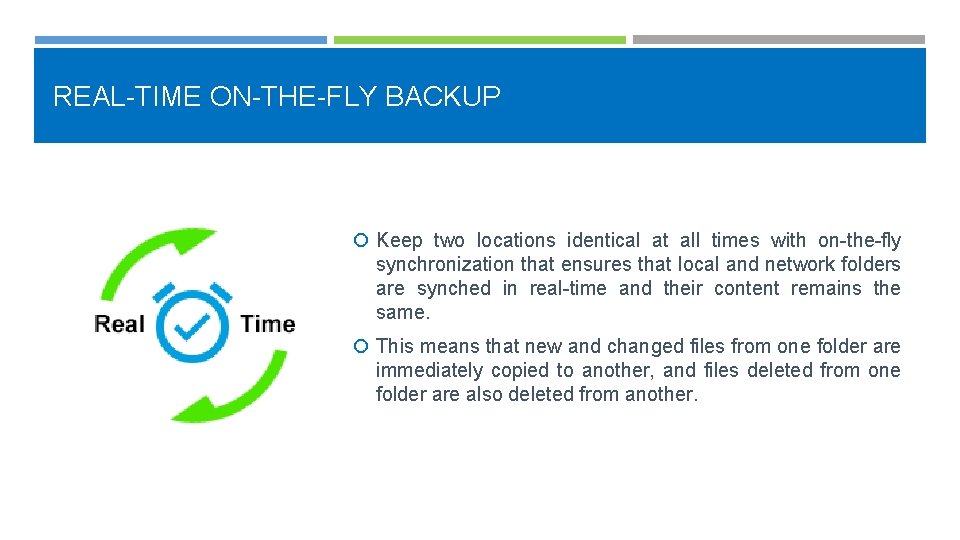 REAL-TIME ON-THE-FLY BACKUP

Real Time

Keep two locations identical at all times with on-the-fly synchronization that ensures that local and network folders are synched in real-time and their content remains the same.

This means that new and changed files from one folder are immediately copied to another, and files deleted from one folder are also deleted from another.